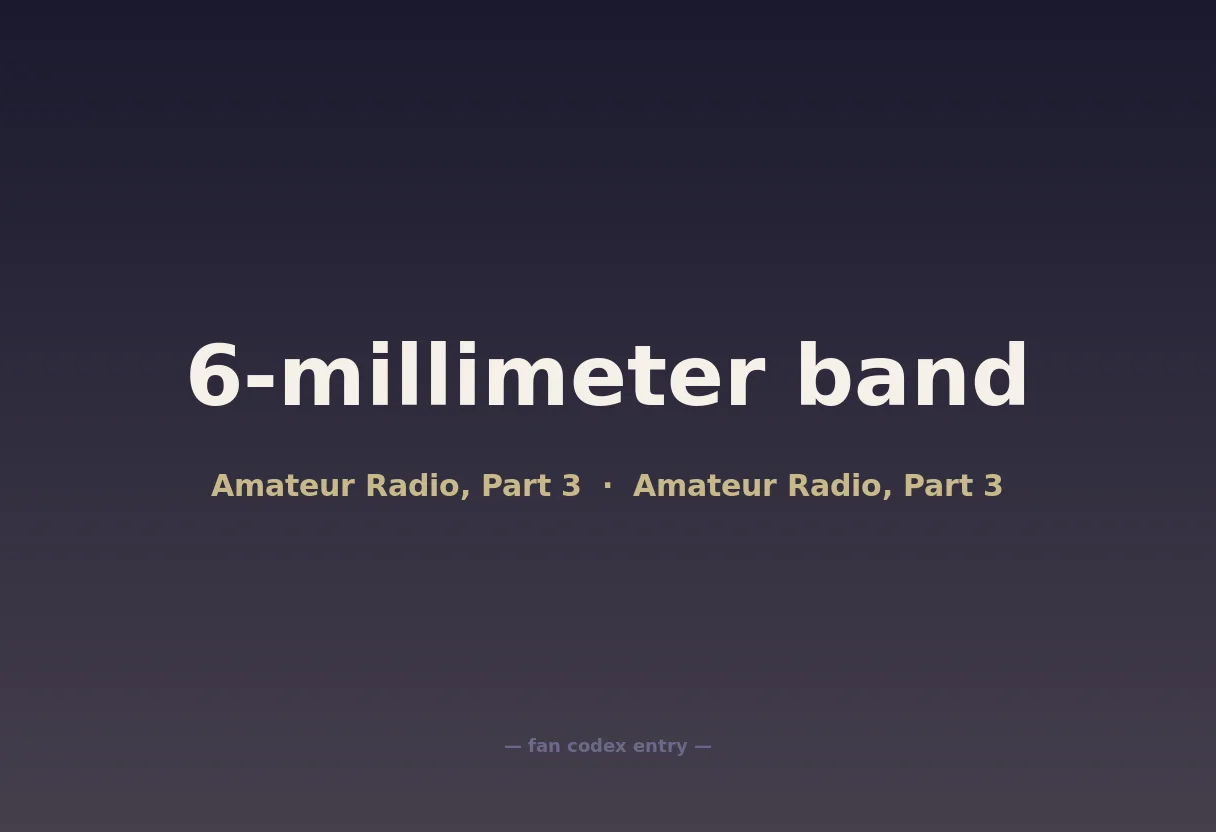 6-millimeter band

Amateur Radio, Part 3 · Amateur Radio, Part 3

— fan codex entry —